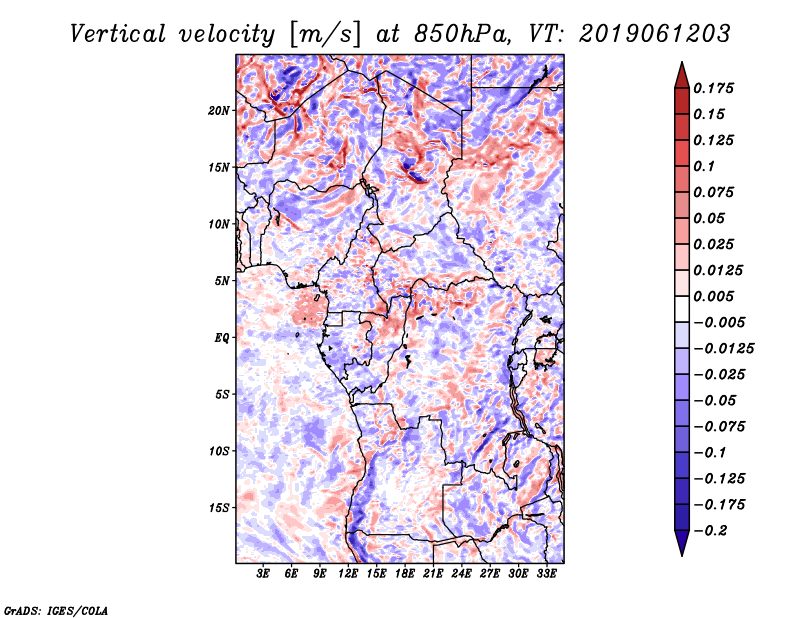 Vertical velocity [m/s] at 850hPa, VT: 2019061203

20N
15N
10N
5N
EQ
5S
10S
15S

3E 6E 9E 12E 15E 18E 21E 24E 27E 30E 33E

0.175
0.15
0.125
0.1
0.075
0.05
0.025
0.0125
0.005
−0.005
−0.0125
−0.025
−0.05
−0.075
−0.1
−0.125
−0.175
−0.2

GrADS: IGES/COLA